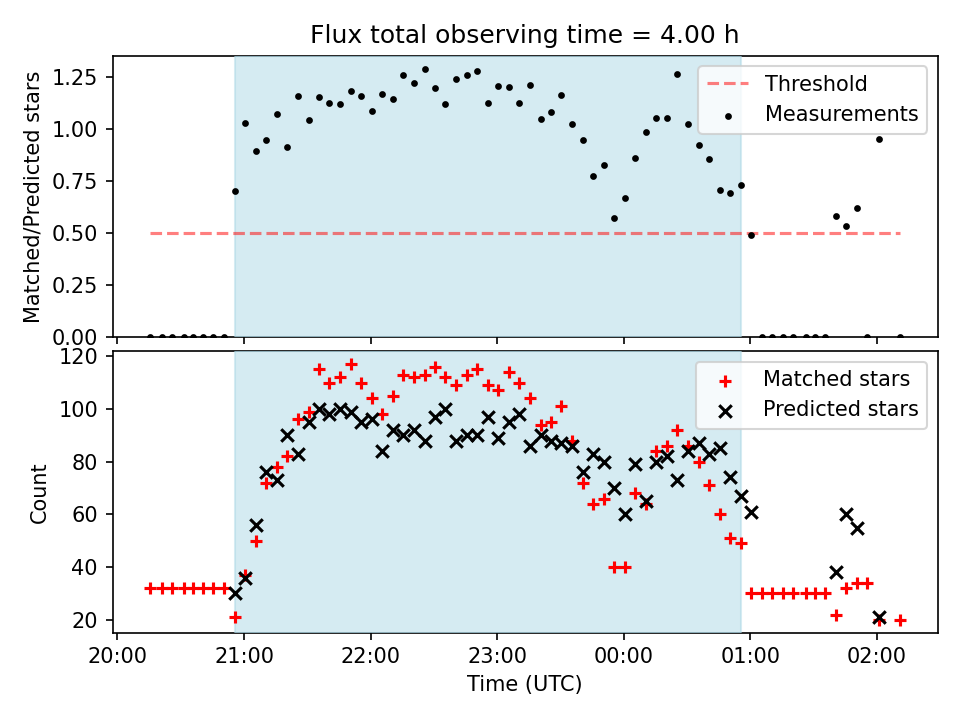 Flux total observing time = 4.00 h

Matched/Predicted stars

1.25
1.00
0.75
0.50
0.25
0.00

Threshold
Measurements

Count

120
100
80
60
40
20

Matched stars
Predicted stars

20:00 21:00 22:00 23:00 00:00 01:00 02:00

Time (UTC)